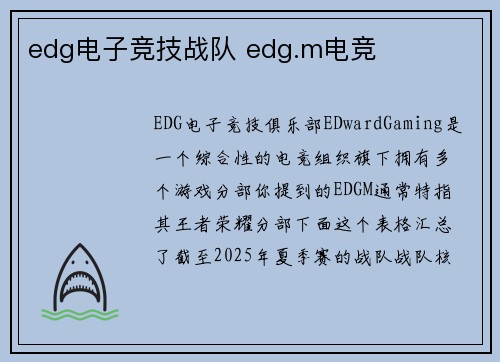 edg电子竞技战队 edg.m电竞

EDG电子竞技俱乐部EDwardGaming是一个综合性的电竞组织旗下拥有多个游戏分部你提到的EDGM通常特指其王者荣耀分部下面这个表格汇总了截至2025年夏季赛的战队战队核